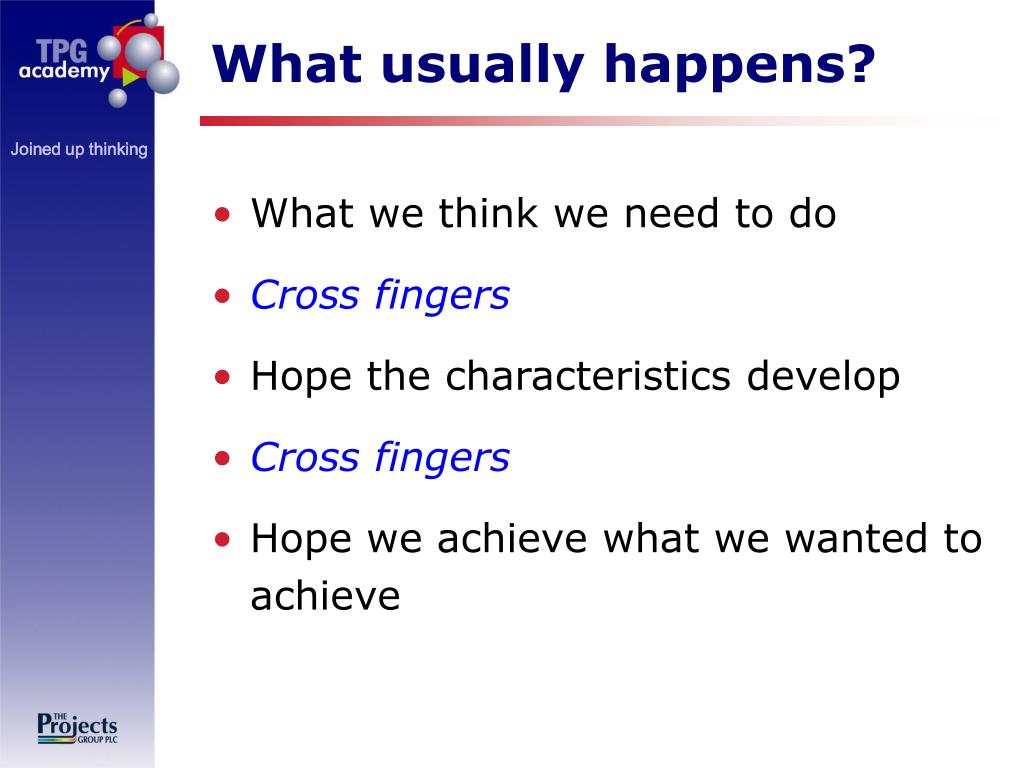 TPG academy

Joined up thinking

What usually happens?

• What we think we need to do
• Cross fingers
• Hope the characteristics develop
• Cross fingers
• Hope we achieve what we wanted to achieve

THE Projects GROUP PLC